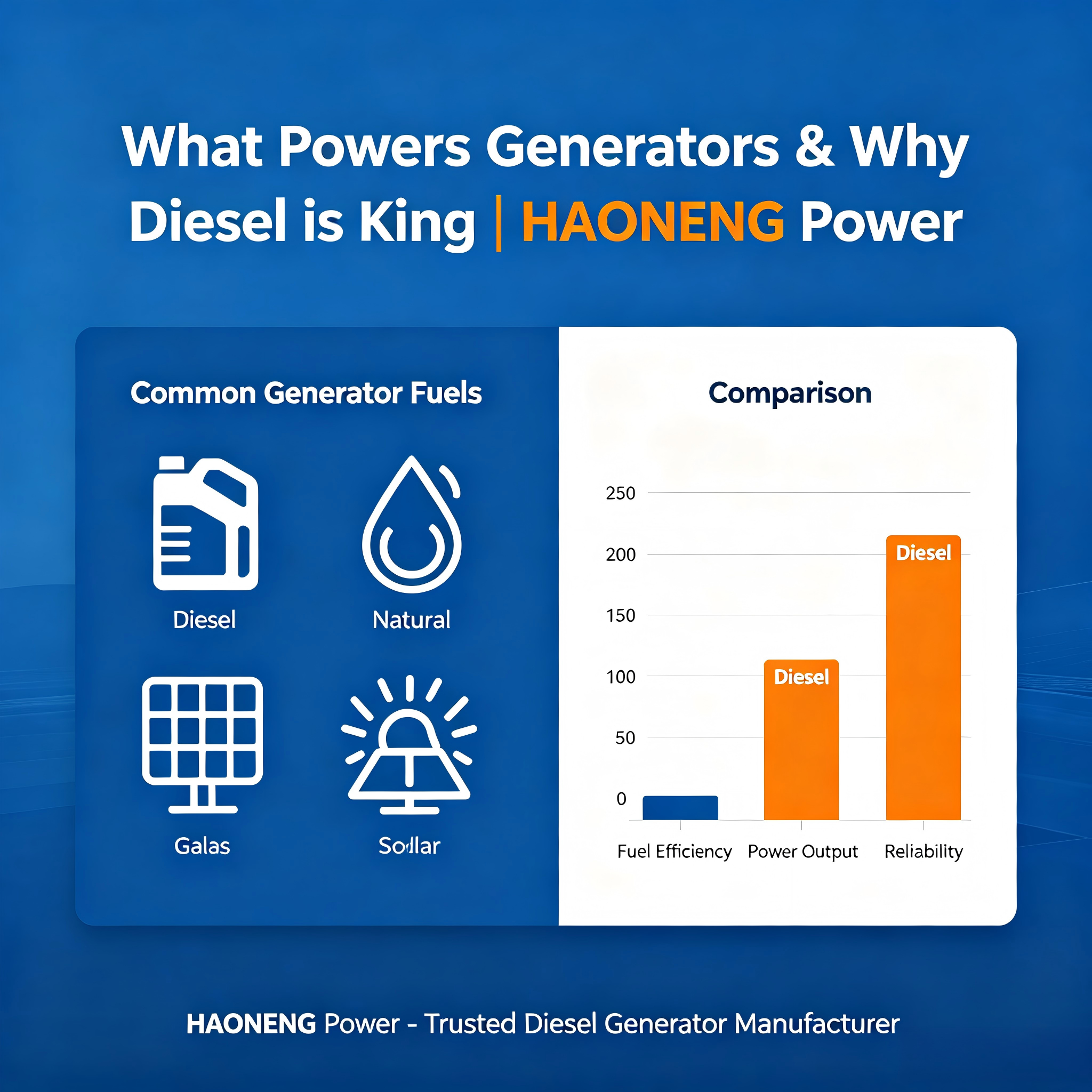 What Powers Generators & Why Diesel is King | HAONENG Power

Common Generator Fuels

Diesel

Natural

Galas

Sodlar

Comparison

250

200

150

100

50

0

Diesel

Diesel

Fuel Efficiency

Power Output

Reliability

HAONENG Power - Trusted Diesel Generator Manufacturer